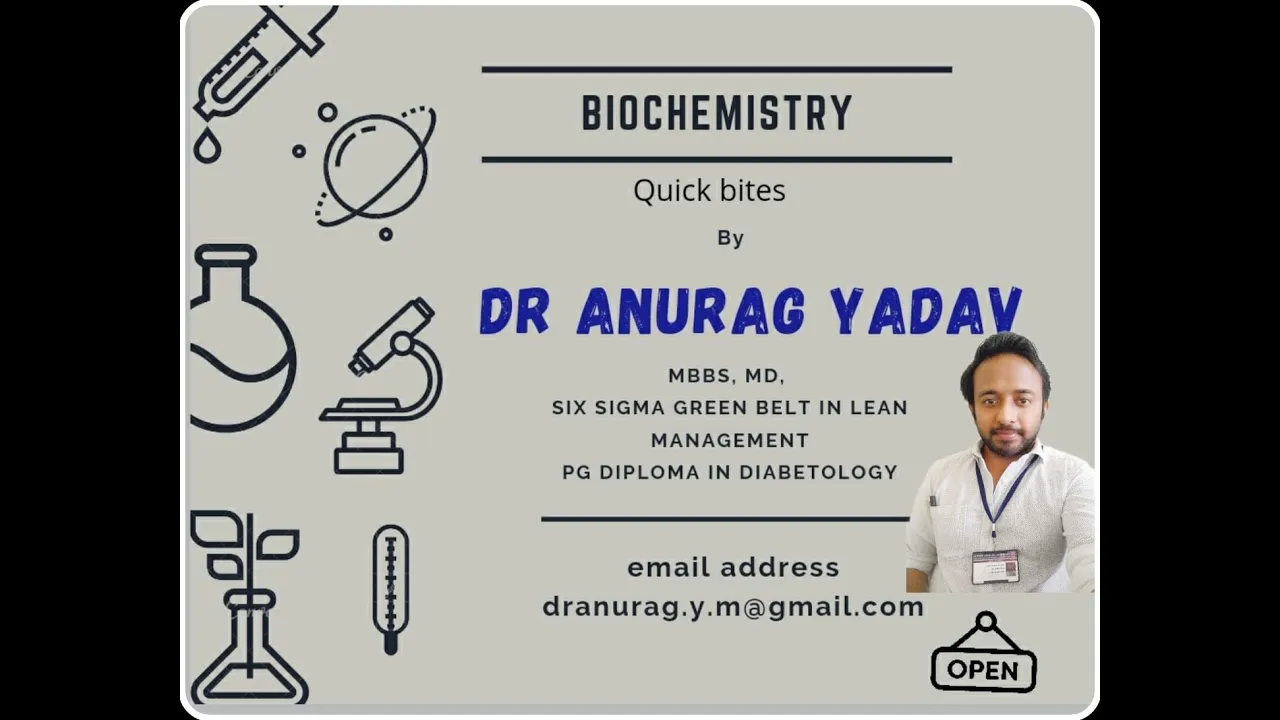 BIOCHEMISTRY

Quick bites

By

DR ANURAG YADAV

MBBS, MD,
SIX SIGMA GREEN BELT IN LEAN MANAGEMENT
PG DIPLOMA IN DIABETOLOGY

email address
dranurag.y.m@gmail.com

OPEN